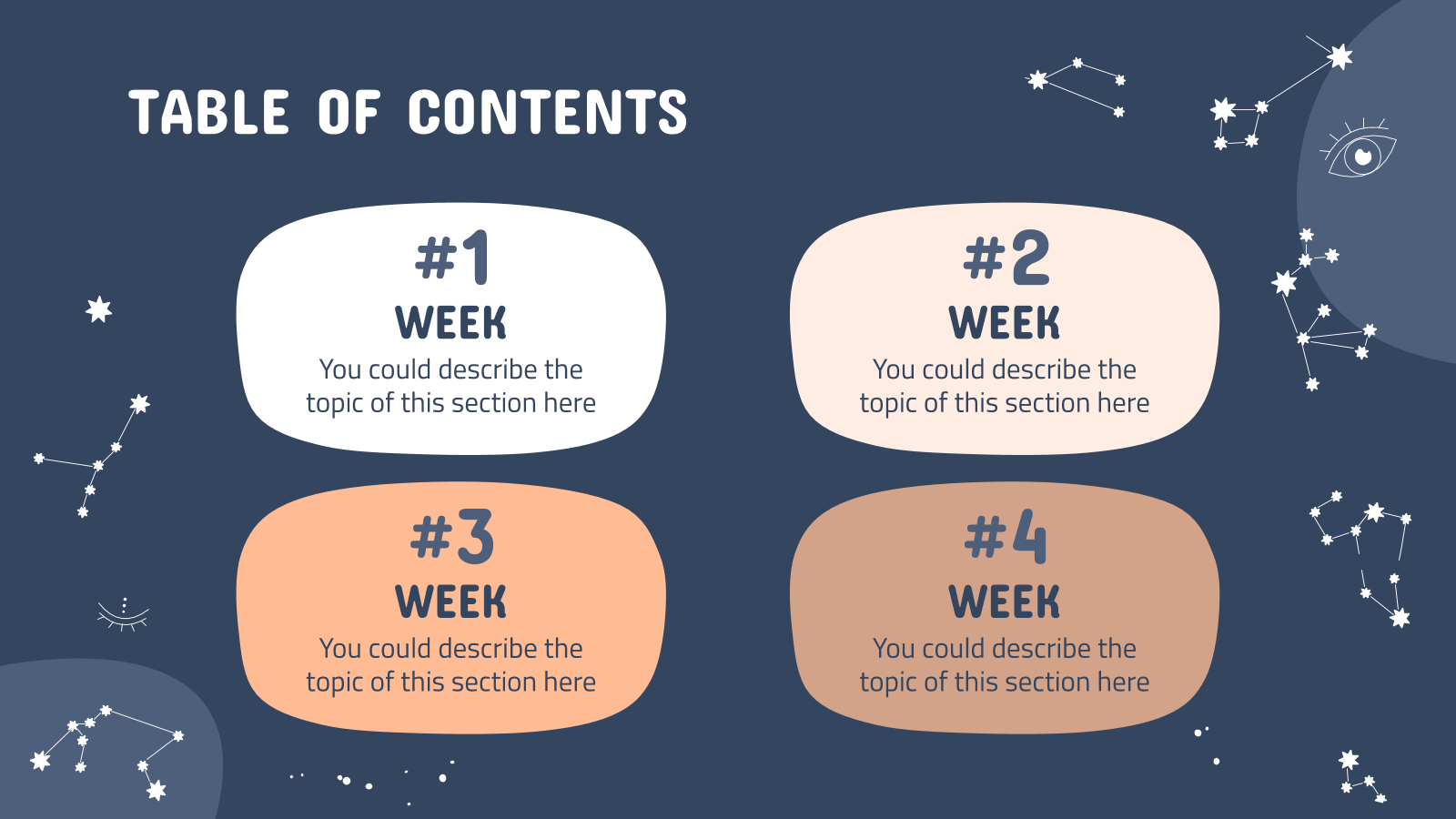 TABLE OF CONTENTS

#1
WEEK
You could describe the topic of this section here

#2
WEEK
You could describe the topic of this section here

#3
WEEK
You could describe the topic of this section here

#4
WEEK
You could describe the topic of this section here